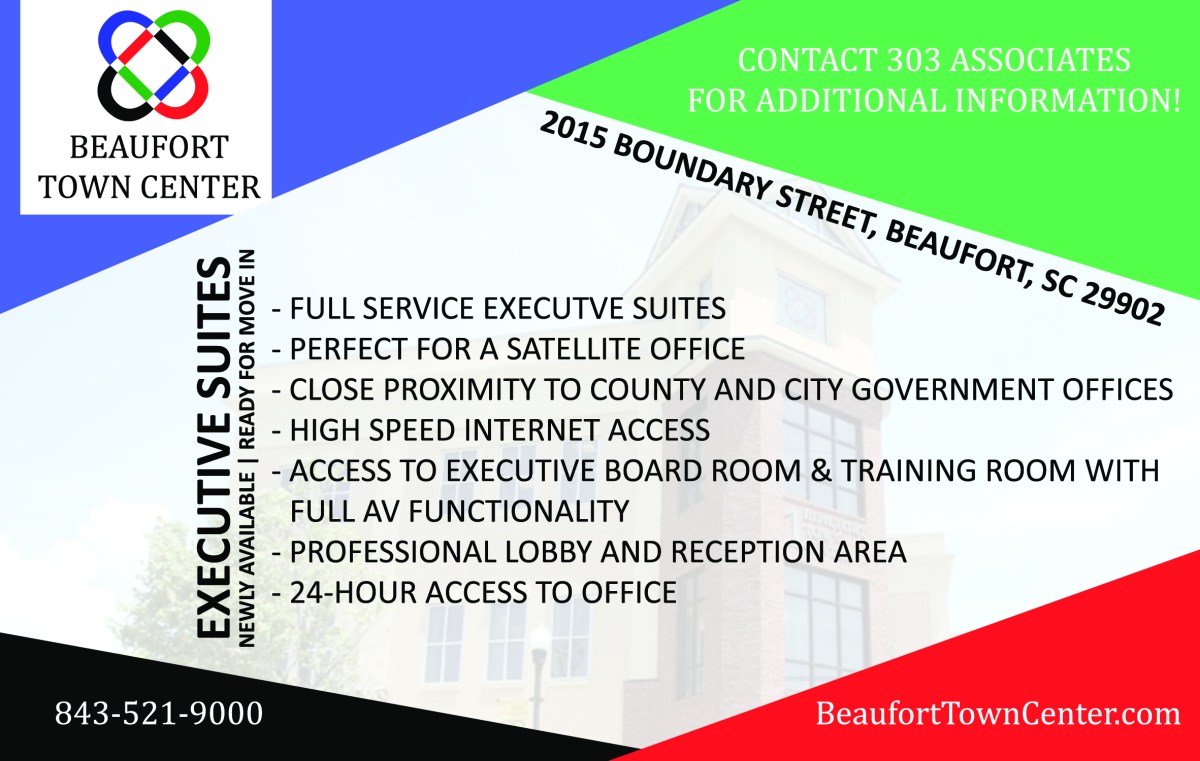 BEAUFORT TOWN CENTER

CONTACT 303 ASSOCIATES FOR ADDITIONAL INFORMATION!

2015 BOUNDARY STREET, BEAUFORT, SC 29902

EXECUTIVE SUITES
NEWLY AVAILABLE | READY FOR MOVE IN

- FULL SERVICE EXECUTVE SUITES
- PERFECT FOR A SATELLITE OFFICE
- CLOSE PROXIMITY TO COUNTY AND CITY GOVERNMENT OFFICES
- HIGH SPEED INTERNET ACCESS
- ACCESS TO EXECUTIVE BOARD ROOM & TRAINING ROOM WITH FULL AV FUNCTIONALITY
- PROFESSIONAL LOBBY AND RECEPTION AREA
- 24-HOUR ACCESS TO OFFICE

843-521-9000

BeaufortTownCenter.com